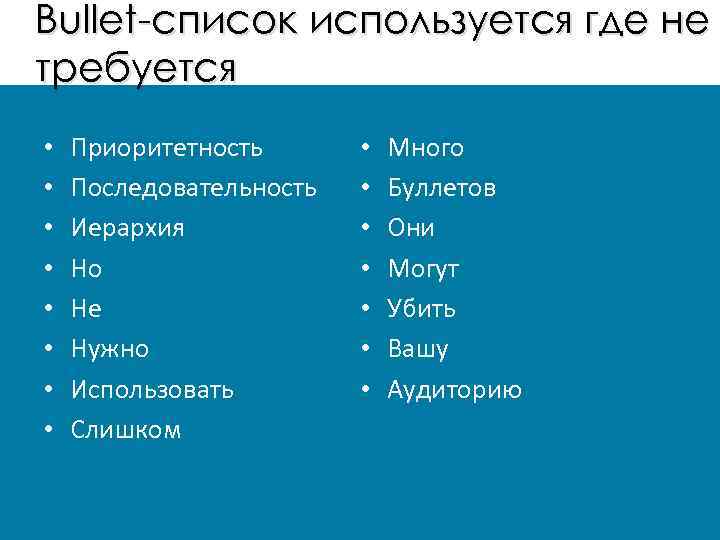 Bullet-список используется где не требуется

• Приоритетность
• Последовательность
• Иерархия
• Но
• Не
• Нужно
• Использовать
• Слишком

• Много
• Буллетов
• Они
• Могут
• Убить
• Вашу
• Аудиторию